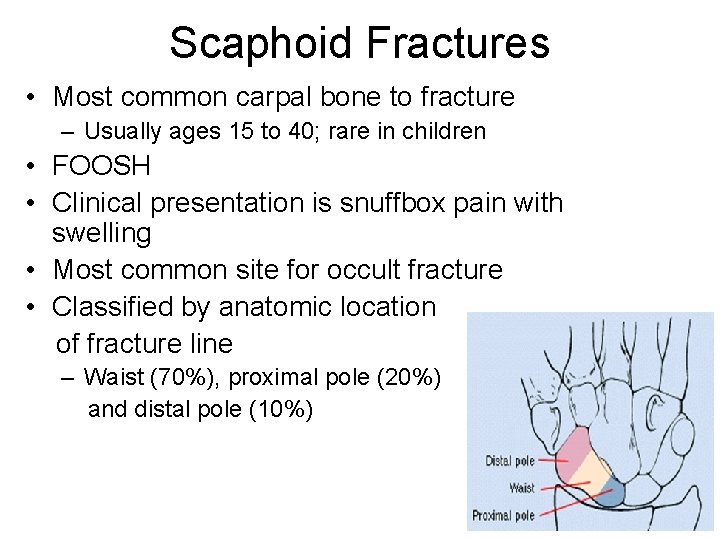 Scaphoid Fractures

• Most common carpal bone to fracture
– Usually ages 15 to 40; rare in children

• FOOSH

• Clinical presentation is snuffbox pain with swelling

• Most common site for occult fracture

• Classified by anatomic location of fracture line
– Waist (70%), proximal pole (20%) and distal pole (10%)

Distal pole
Waist
Proximal pole